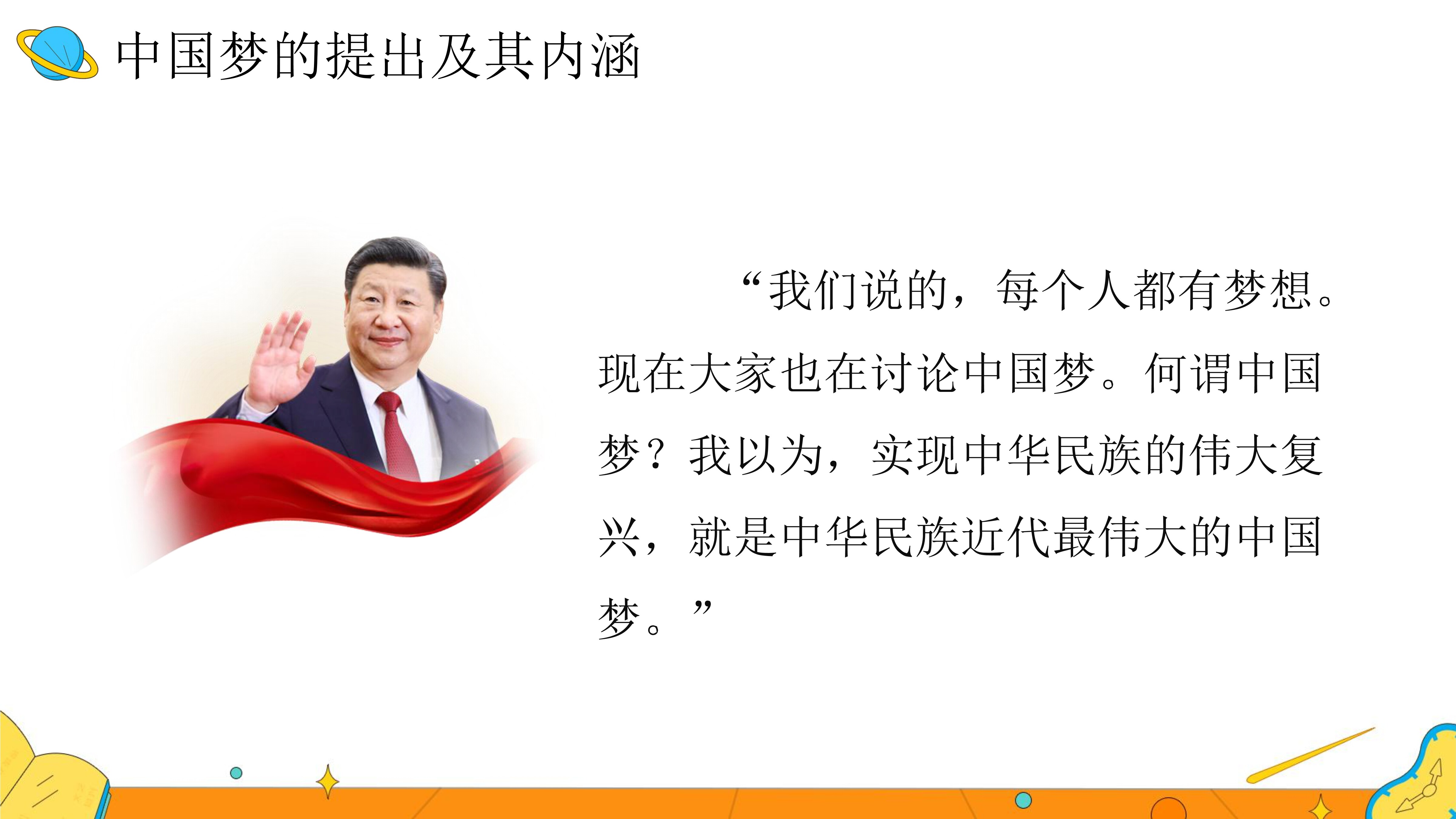 中国梦的提出及其内涵

“我们说的，每个人都有梦想。现在大家也在讨论中国梦。何谓中国梦？我以为，实现中华民族的伟大复兴，就是中华民族近代最伟大的中国梦。”